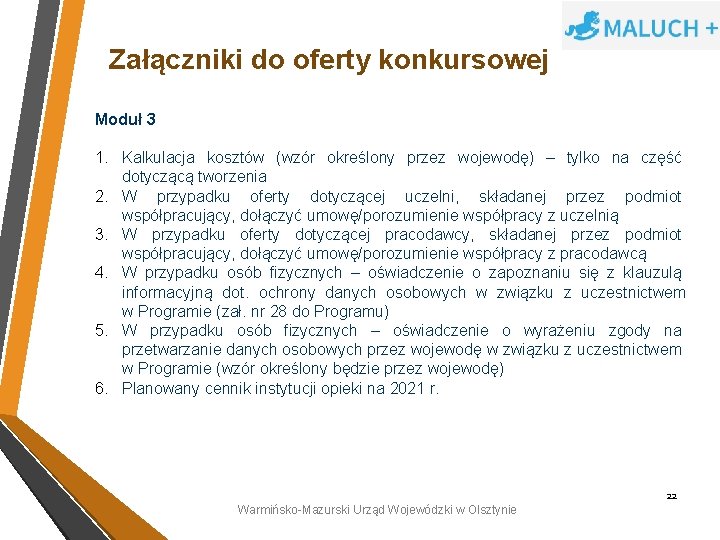 MALUCH +

Załączniki do oferty konkursowej

Moduł 3

1. Kalkulacja kosztów (wzór określony przez wojewodę) – tylko na część dotyczącą tworzenia
2. W przypadku oferty dotyczącej uczelni, składanej przez podmiot współpracujący, dołączyć umowę/porozumienie współpracy z uczelnią
3. W przypadku oferty dotyczącej pracodawcy, składanej przez podmiot współpracujący, dołączyć umowę/porozumienie współpracy z pracodawcą
4. W przypadku osób fizycznych – oświadczenie o zapoznaniu się z klauzulą informacyjną dot. ochrony danych osobowych w związku z uczestnictwem w Programie (zał. nr 28 do Programu)
5. W przypadku osób fizycznych – oświadczenie o wyrażeniu zgody na przetwarzanie danych osobowych przez wojewodę w związku z uczestnictwem w Programie (wzór określony będzie przez wojewodę)
6. Planowany cennik instytucji opieki na 2021 r.

22

Warmińsko-Mazurski Urząd Wojewódzki w Olsztynie